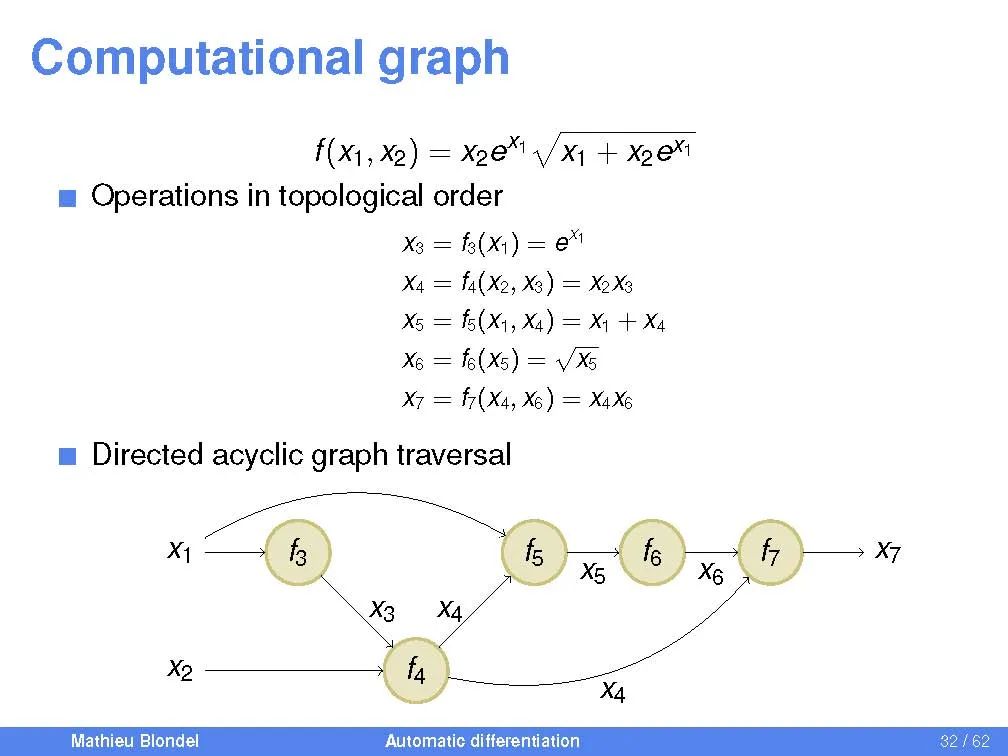 Computational graph

$f(x_1, x_2) = x_2 e^{x_1} \sqrt{x_1 + x_2 e^{x_1}}$

Operations in topological order

$x_3 = f_3(x_1) = e^{x_1}$
$x_4 = f_4(x_2, x_3) = x_2 x_3$
$x_5 = f_5(x_1, x_4) = x_1 + x_4$
$x_6 = f_6(x_5) = \sqrt{x_5}$
$x_7 = f_7(x_4, x_6) = x_4 x_6$

Directed acyclic graph traversal

$x_1$ $f_3$ $f_5$ $x_5$ $f_6$ $x_6$ $f_7$ $x_7$ $x_3$ $x_4$ $x_2$ $f_4$ $x_4$

Mathieu Blondel Automatic differentiation 32 / 62